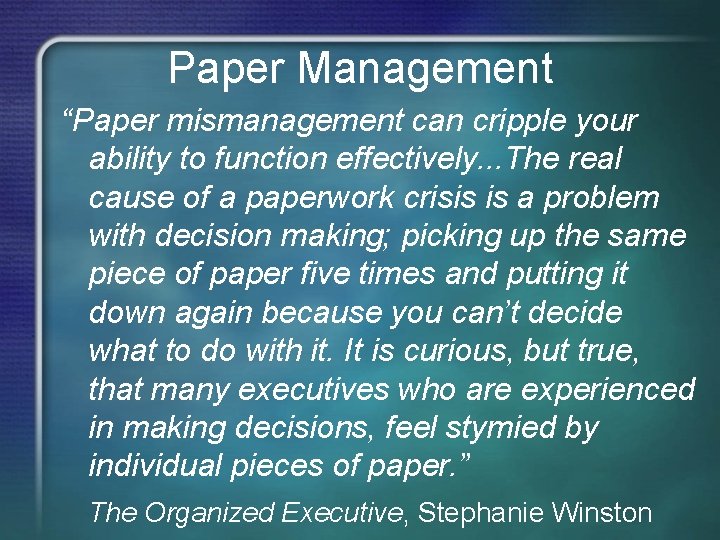 Paper Management

“Paper mismanagement can cripple your ability to function effectively...The real cause of a paperwork crisis is a problem with decision making; picking up the same piece of paper five times and putting it down again because you can’t decide what to do with it. It is curious, but true, that many executives who are experienced in making decisions, feel stymied by individual pieces of paper.”

The Organized Executive, Stephanie Winston